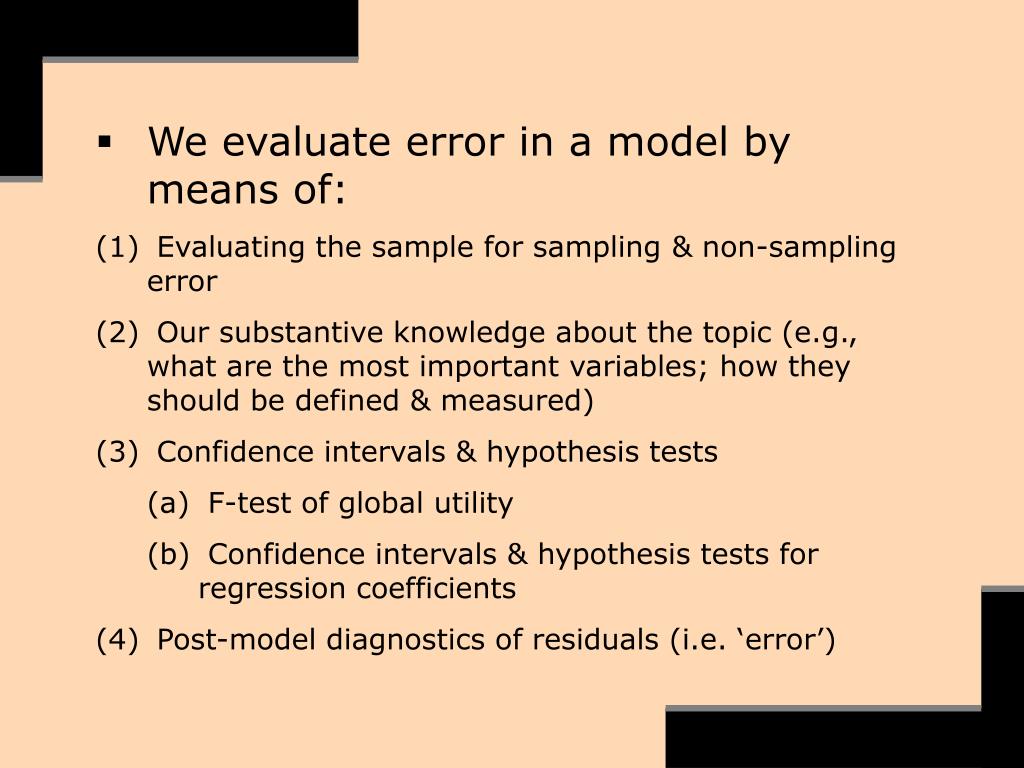 ▪ We evaluate error in a model by means of:

(1) Evaluating the sample for sampling & non-sampling error

(2) Our substantive knowledge about the topic (e.g., what are the most important variables; how they should be defined & measured)

(3) Confidence intervals & hypothesis tests

(a) F-test of global utility

(b) Confidence intervals & hypothesis tests for regression coefficients

(4) Post-model diagnostics of residuals (i.e. ‘error’)